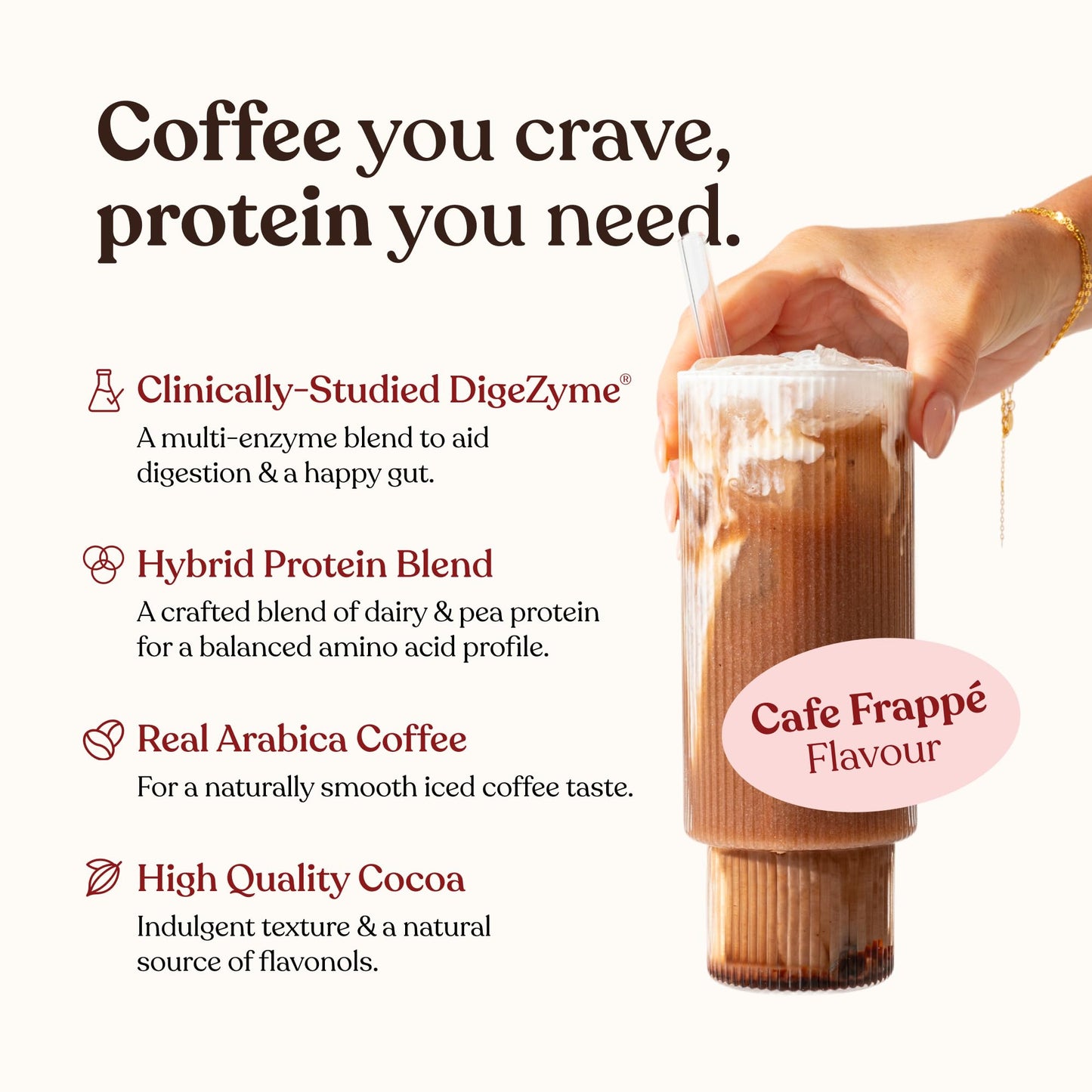 Coffee you crave, protein you need.

Clinically-Studied DigeZyme®
A multi-enzyme blend to aid digestion & a happy gut.

Hybrid Protein Blend
A crafted blend of dairy & pea protein for a balanced amino acid profile.

Real Arabica Coffee
For a naturally smooth iced coffee taste.

High Quality Cocoa
Indulgent texture & a natural source of flavonols.

Cafe Frappé
Flavour